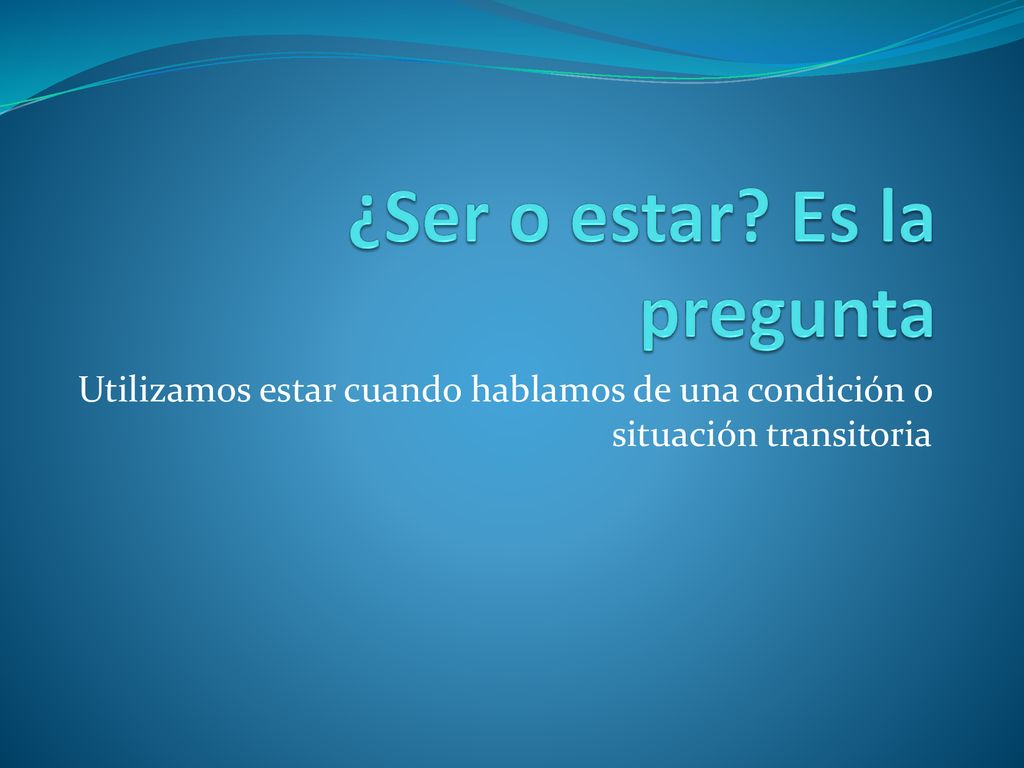 ¿Ser o estar? Es la pregunta

Utilizamos estar cuando hablamos de una condición o situación transitoria